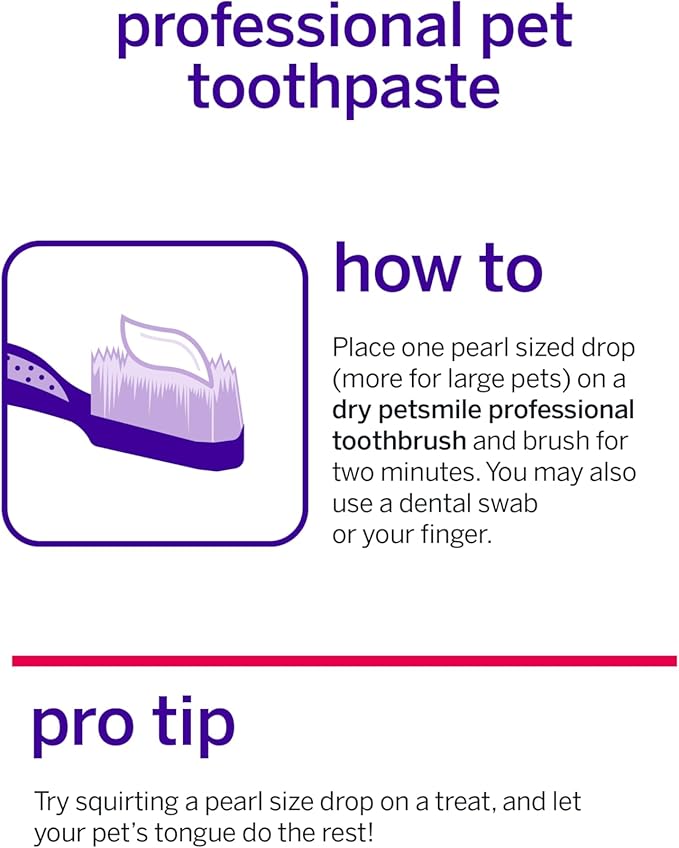 professional pet toothpaste

how to

Place one pearl sized drop (more for large pets) on a dry petsmile professional toothbrush and brush for two minutes. You may also use a dental swab or your finger.

pro tip

Try squirting a pearl size drop on a treat, and let your pet's tongue do the rest!